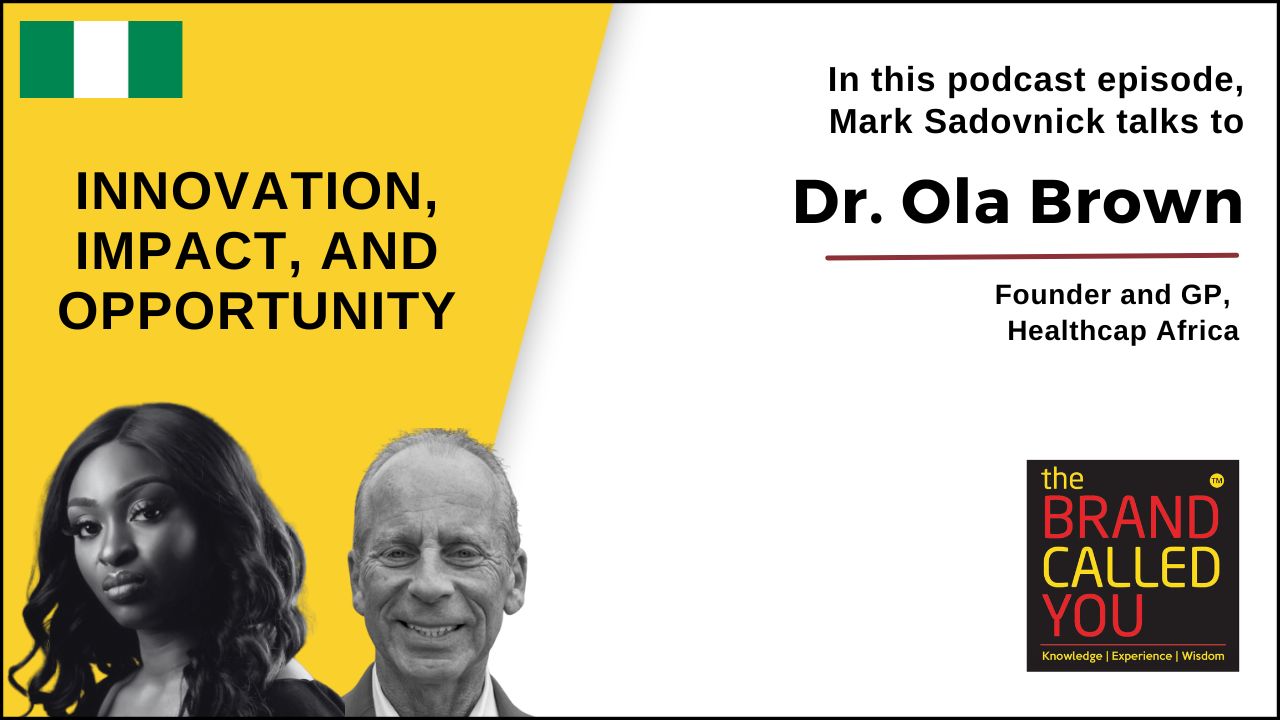 INNOVATION, IMPACT, AND OPPORTUNITY

In this podcast episode, Mark Sadovnick talks to

Dr. Ola Brown

Founder and GP, Healthcap Africa

the BRAND CALLED YOU ™
Knowledge | Experience | Wisdom